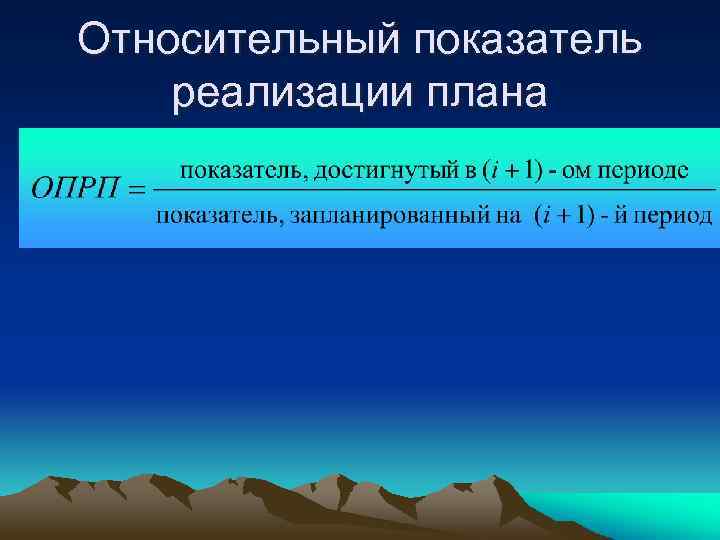 Относительный показатель реализации плана

$ОПРП = \frac{\text{показатель, достигнутый в } (i+1) \text{ - ом периоде}}{\text{показатель, запланированный на } (i+1) \text{ - й период}}$